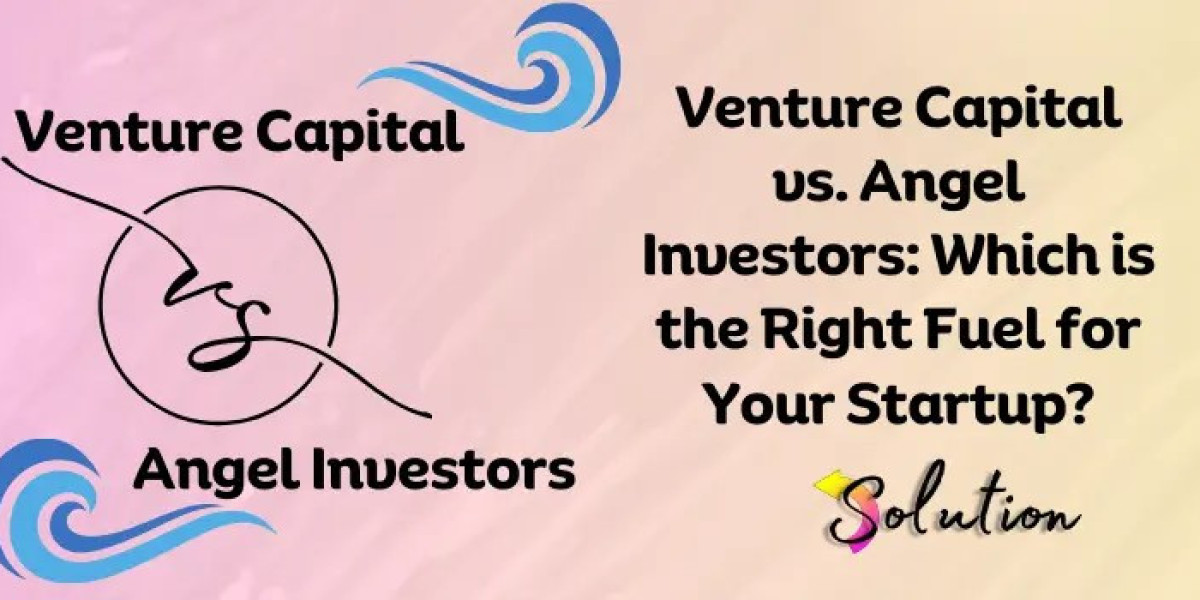 Venture Capital

vs

Angel Investors

Venture Capital vs. Angel Investors: Which is the Right Fuel for Your Startup?

Solution